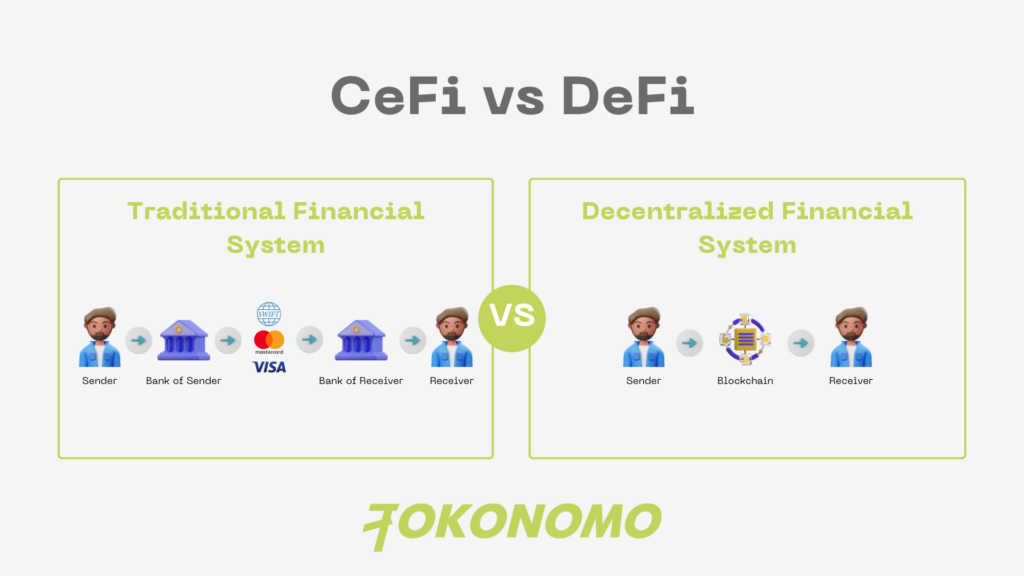 CeFi vs DeFi

Traditional Financial System

Sender

Bank of Sender

SWIFT

mastercard

VISA

Bank of Receiver

Receiver

VS

Decentralized Financial System

Sender

Blockchain

Receiver

TOKONOMO